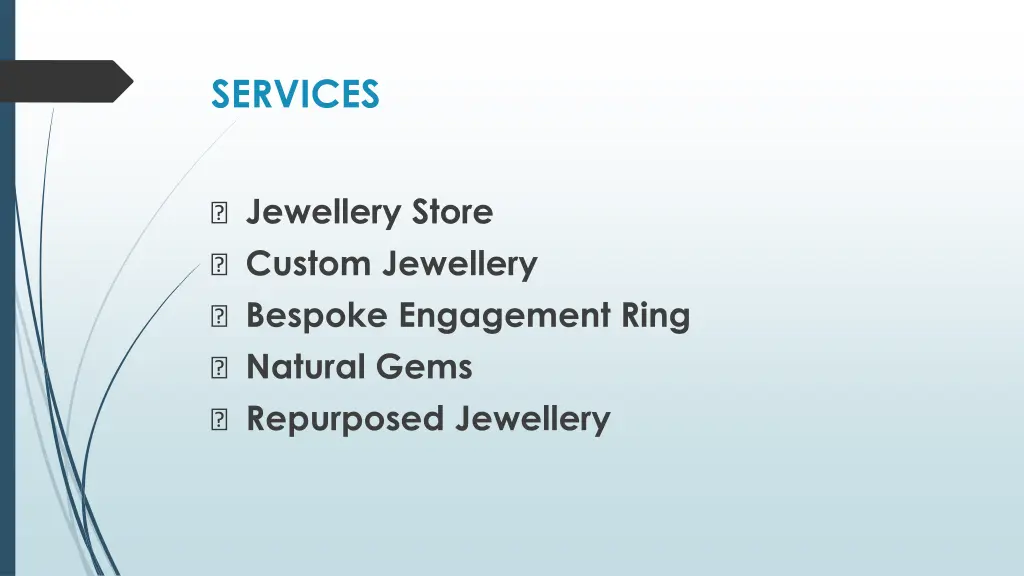 SERVICES

Jewellery Store
Custom Jewellery
Bespoke Engagement Ring
Natural Gems
Repurposed Jewellery